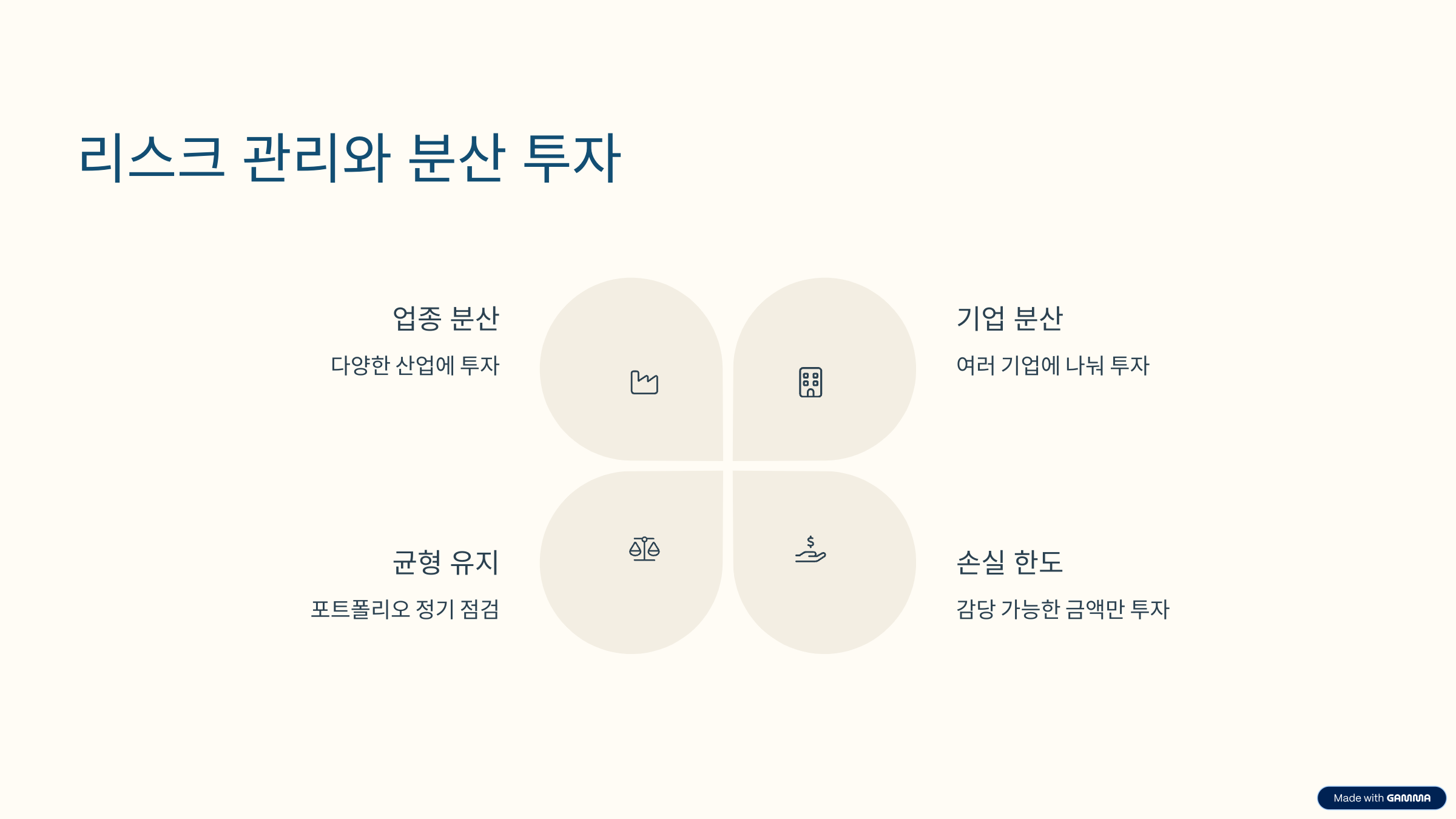 리스크 관리와 분산 투자

업종 분산

다양한 산업에 투자

기업 분산

여러 기업에 나눠 투자

균형 유지

포트폴리오 정기 점검

손실 한도

감당 가능한 금액만 투자

Made with GAMMA